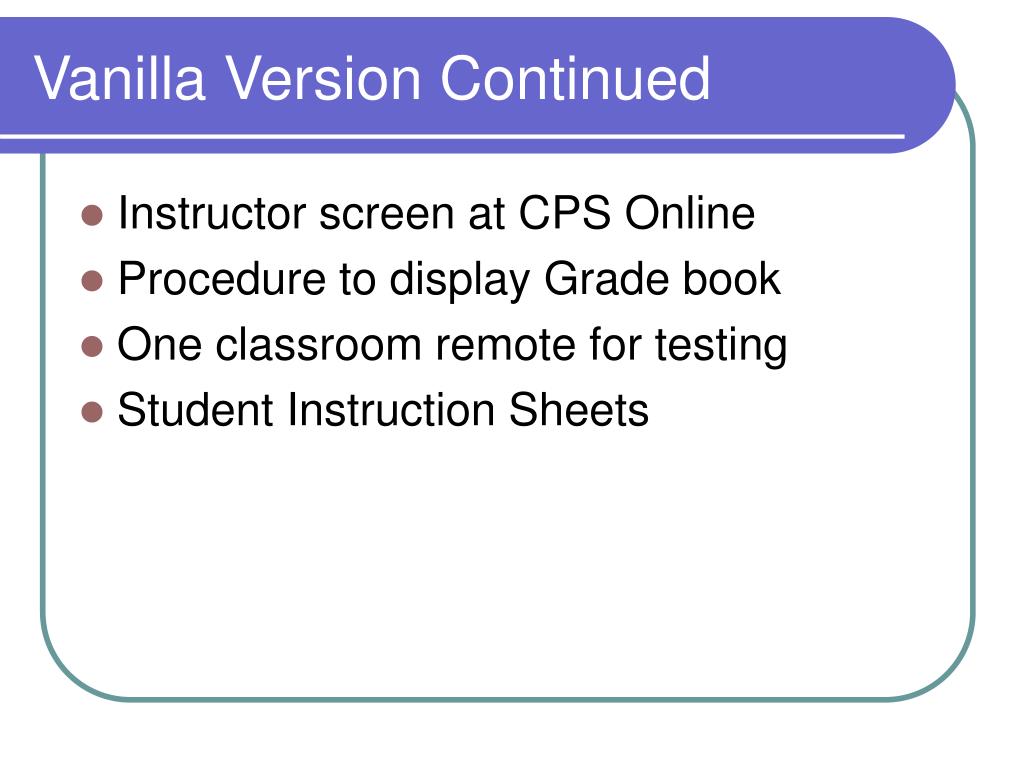 Vanilla Version Continued

- Instructor screen at CPS Online
- Procedure to display Grade book
- One classroom remote for testing
- Student Instruction Sheets